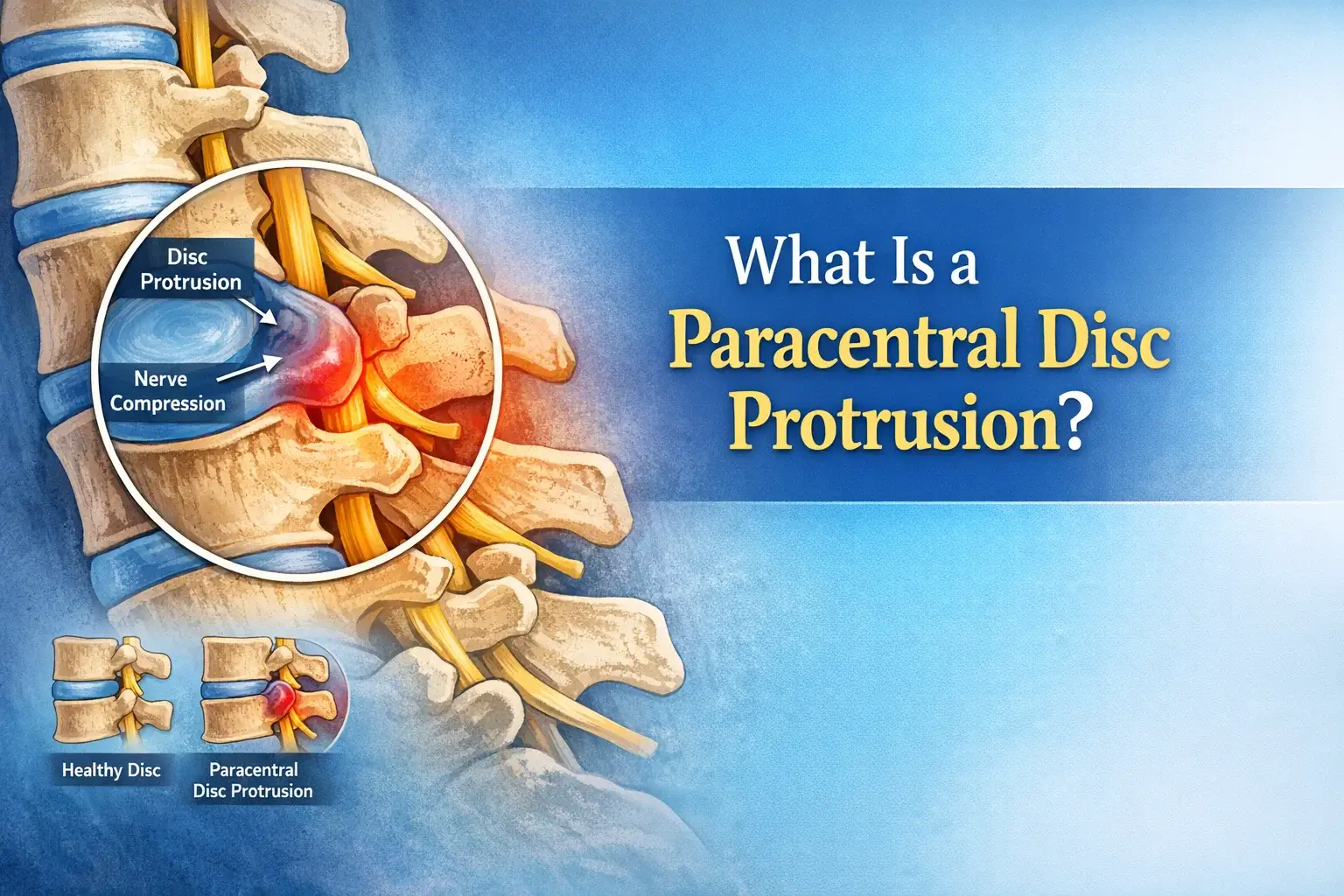 Disc Protrusion

Nerve Compression

What Is a Paracentral Disc Protrusion?

Healthy Disc

Paracentral Disc Protrusion